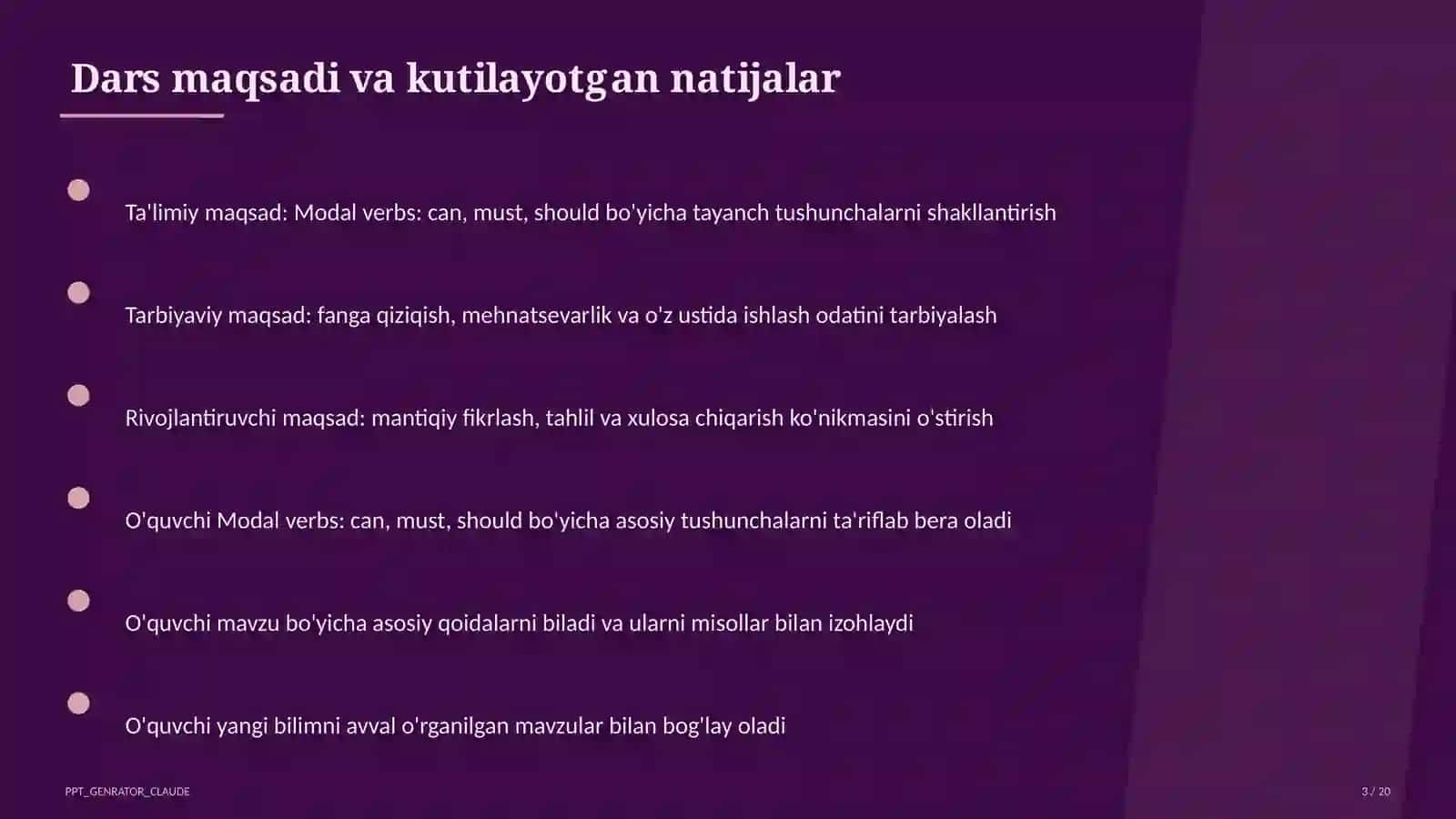 Dars maqsadi va kutilayotgan natijalar

Ta'limiy maqsad: Modal verbs: can, must, should bo'yicha tayanch tushunchalarni shakllantirish

Tarbiyaviy maqsad: fanga qiziqish, mehnatsevarlik va o'z ustida ishlash odatini tarbiyalash

Rivojlantiruvchi maqsad: mantiqiy fikrlash, tahlil va xulosa chiqarish ko'nikmasini o'stirish

O'quvchi Modal verbs: can, must, should bo'yicha asosiy tushunchalarni ta'riflab bera oladi

O'quvchi mavzu bo'yicha asosiy qoidalarni biladi va ularni misollar bilan izohlaydi

O'quvchi yangi bilimni avval o'rganilgan mavzular bilan bog'lay oladi

PPT_GENRATOR_CLAUDE

3 / 20